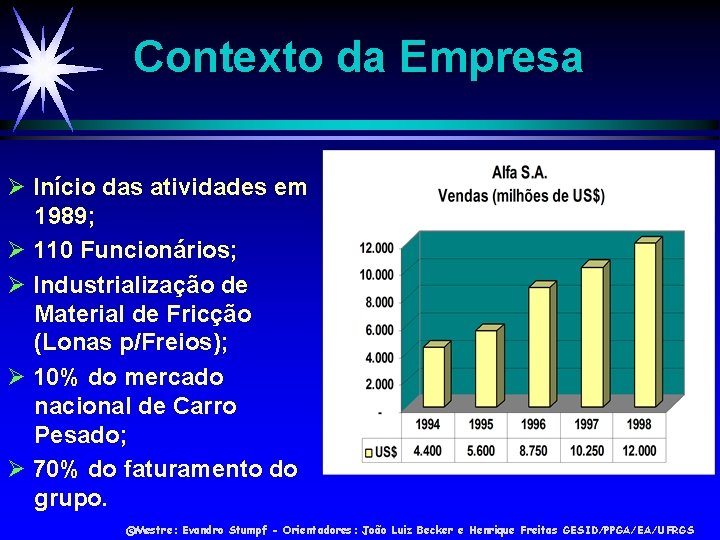 Contexto da Empresa

➢ Início das atividades em 1989;

➢ 110 Funcionários;

➢ Industrialização de Material de Fricção (Lonas p/Freios);

➢ 10% do mercado nacional de Carro Pesado;

➢ 70% do faturamento do grupo.

Alfa S.A.
Vendas (milhões de US$)

12.000
10.000
8.000
6.000
4.000
2.000
-

| | 1994 | 1995 | 1996 | 1997 | 1998 |
|---|---|---|---|---|---|
| US$ | 4.400 | 5.600 | 8.750 | 10.250 | 12.000 |

@Mestre: Evandro Stumpf - Orientadores: João Luiz Becker e Henrique Freitas GESID/PPGA/EA/UFRGS